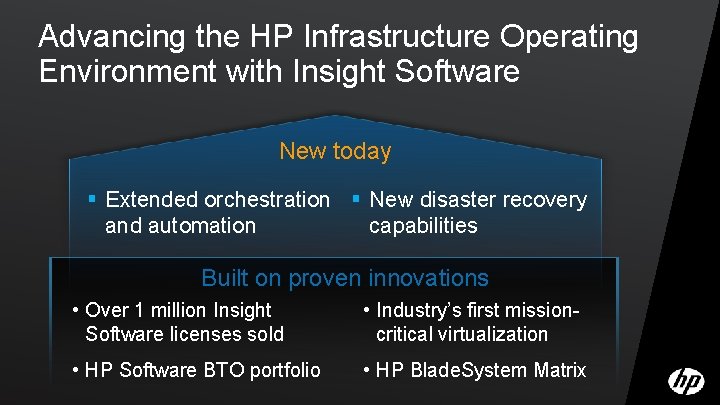 Advancing the HP Infrastructure Operating Environment with Insight Software

New today

▪ Extended orchestration and automation

▪ New disaster recovery capabilities

Built on proven innovations

• Over 1 million Insight Software licenses sold

• HP Software BTO portfolio

• Industry's first mission-critical virtualization

• HP BladeSystem Matrix

hp